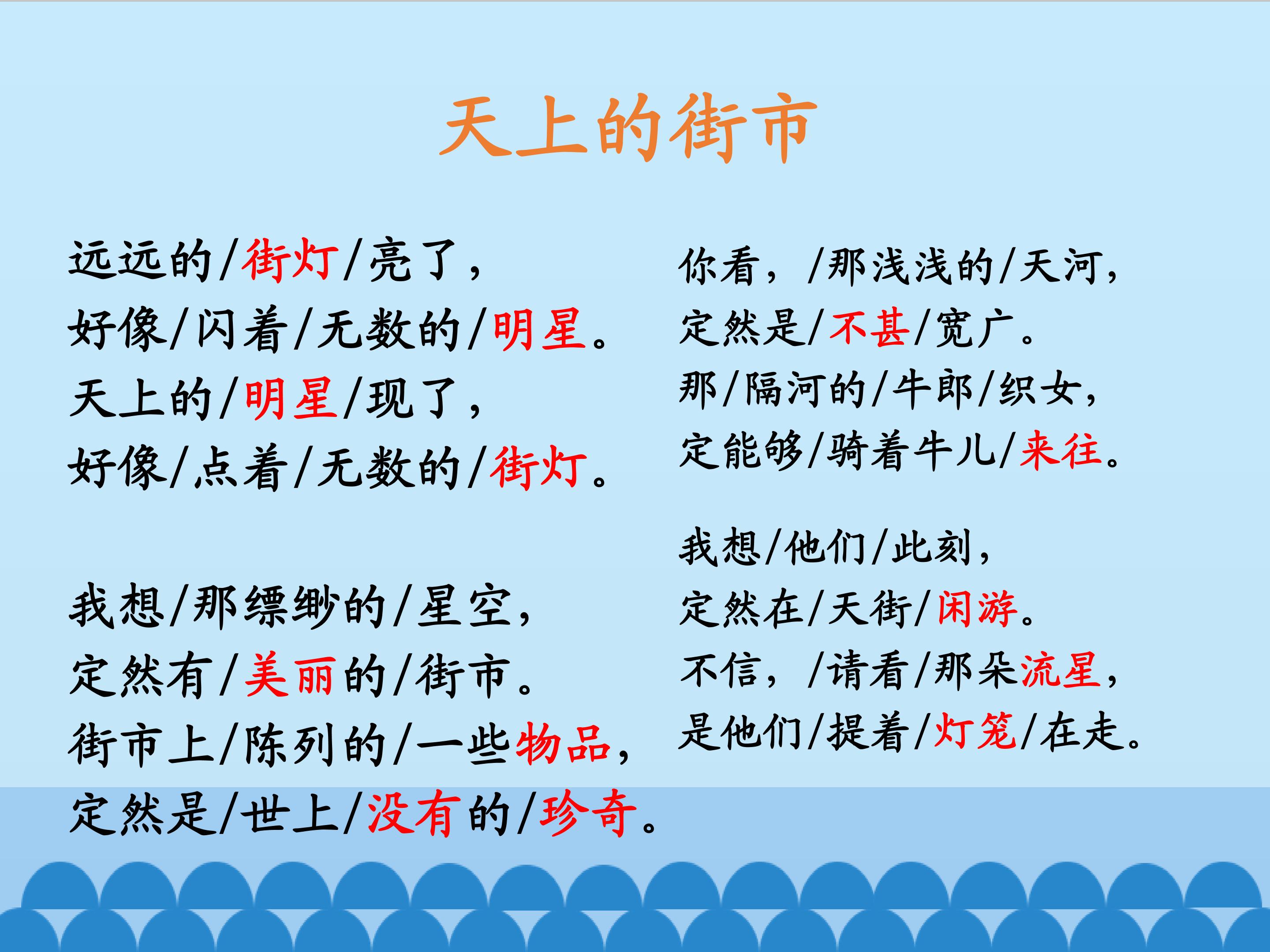 天上的街市

远远的/街灯/亮了，
好像/闪着/无数的/明星。
天上的/明星/现了，
好像/点着/无数的/街灯。

我想/那缥缈的/星空，
定然有/美丽的/街市。
街市上/陈列的/一些物品，
定然是/世上/没有的/珍奇。

你看，/那浅浅的/天河，
定然是/不甚/宽广。
那/隔河的/牛郎/织女，
定能够/骑着牛儿/来往。

我想/他们/此刻，
定然在/天街/闲游。
不信，/请看/那朵流星，
是他们/提着/灯笼/在走。